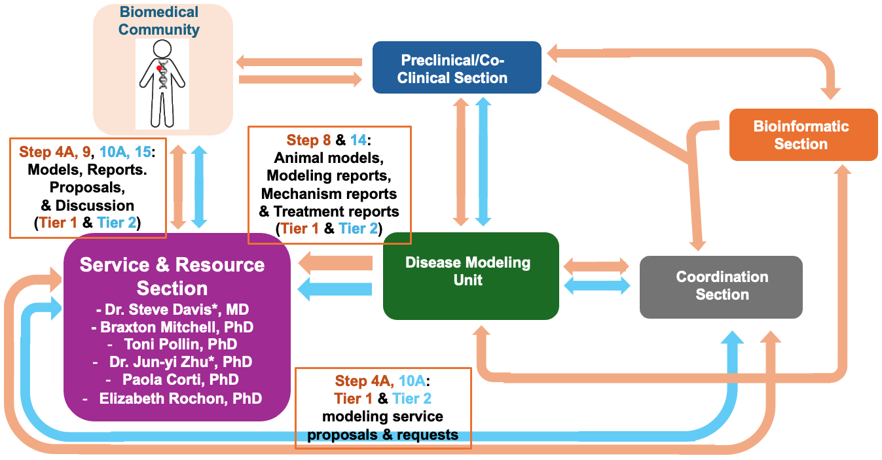 Biomedical Community

Preclinical/Co-Clinical Section

Bioinformatic Section

Step 4A, 9, 10A, 15: Models, Reports. Proposals, & Discussion (Tier 1 & Tier 2)

Step 8 & 14: Animal models, Modeling reports, Mechanism reports & Treatment reports (Tier 1 & Tier 2)

Service & Resource Section
- Dr. Steve Davis*, MD
- Braxton Mitchell, PhD
- Toni Pollin, PhD
- Dr. Jun-yi Zhu*, PhD
- Paola Corti, PhD
- Elizabeth Rochon, PhD

Disease Modeling Unit

Coordination Section

Step 4A, 10A: Tier 1 & Tier 2 modeling service proposals & requests